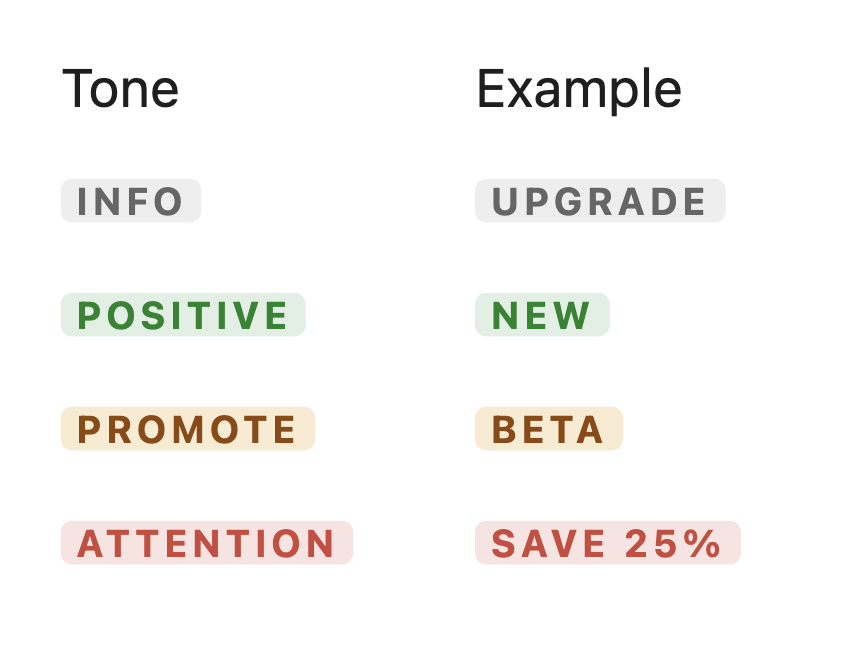 | Tone | Example |
|---|---|
| INFO | UPGRADE |
| POSITIVE | NEW |
| PROMOTE | BETA |
| ATTENTION | SAVE 25% |